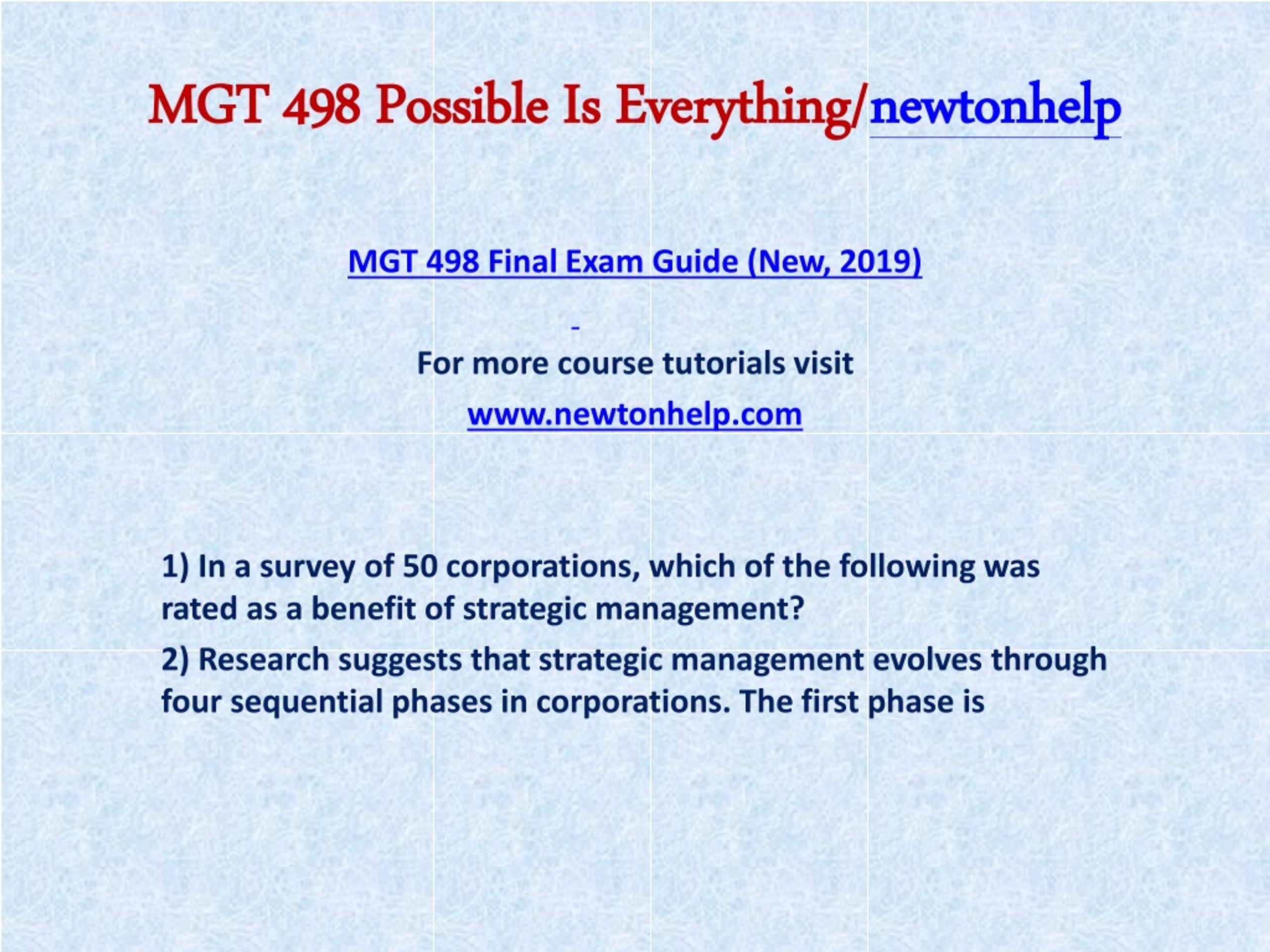 MGT 498 Possible Is Everything/newtonhelp

MGT 498 Final Exam Guide (New, 2019)

-

For more course tutorials visit

www.newtonhelp.com

1) In a survey of 50 corporations, which of the following was rated as a benefit of strategic management?

2) Research suggests that strategic management evolves through four sequential phases in corporations. The first phase is